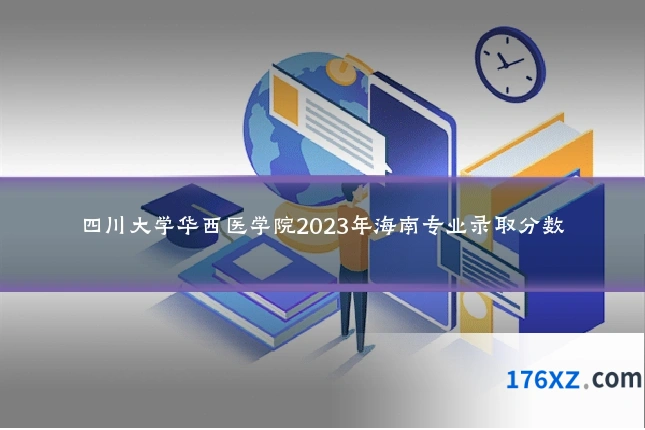 四川大学华西医学院2023年海南专业录取分数

176XZ.com